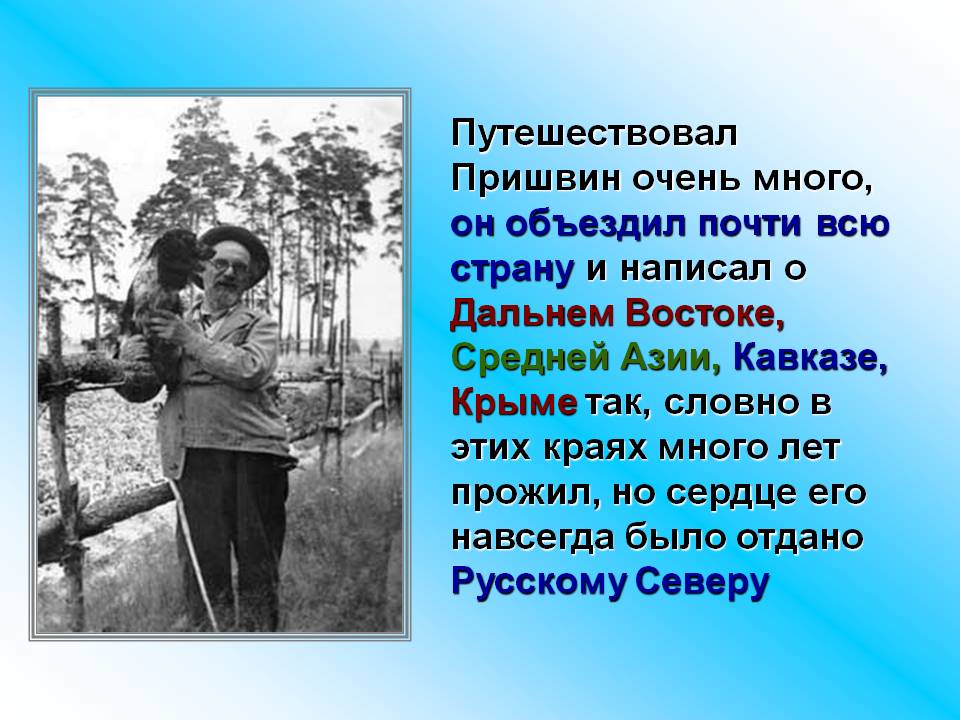 Путешествовал Пришвин очень много, он объездил почти всю страну и написал о Дальнем Востоке, Средней Азии, Кавказе, Крыме так, словно в этих краях много лет прожил, но сердце его навсегда было отдано Русскому Северу